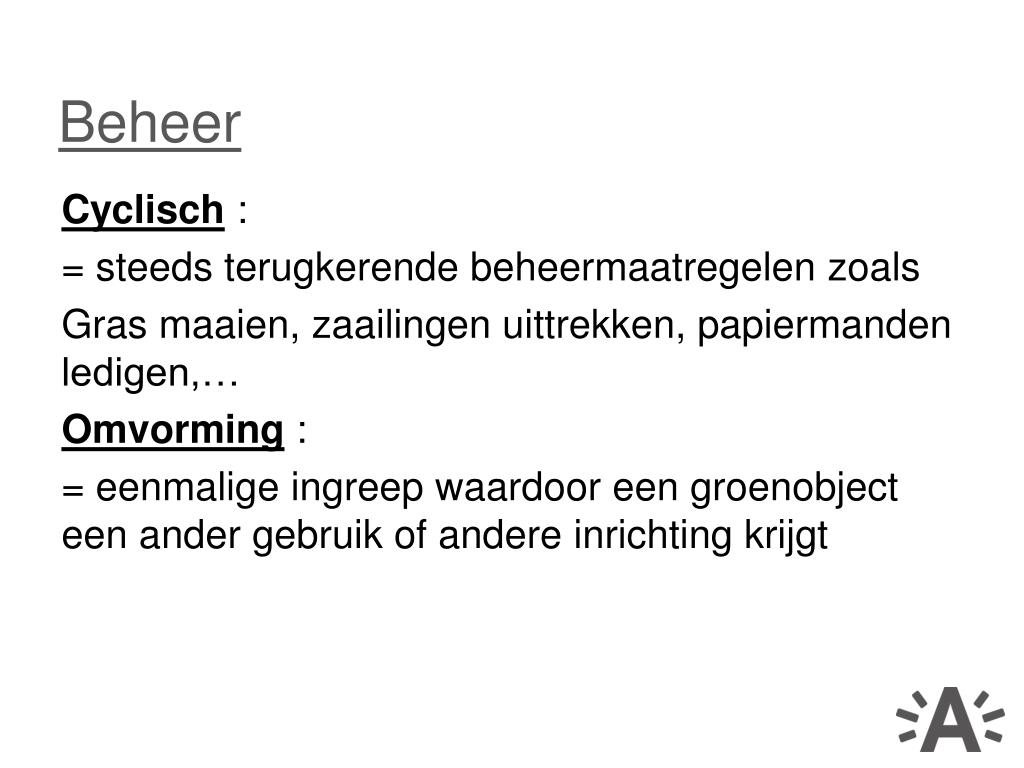 Beheer

Cyclisch :

= steeds terugkerende beheermaatregelen zoals

Gras maaien, zaailingen uittrekken, papiermanden ledigen,…

Omvorming :

= eenmalige ingreep waardoor een groenobject een ander gebruik of andere inrichting krijgt

A